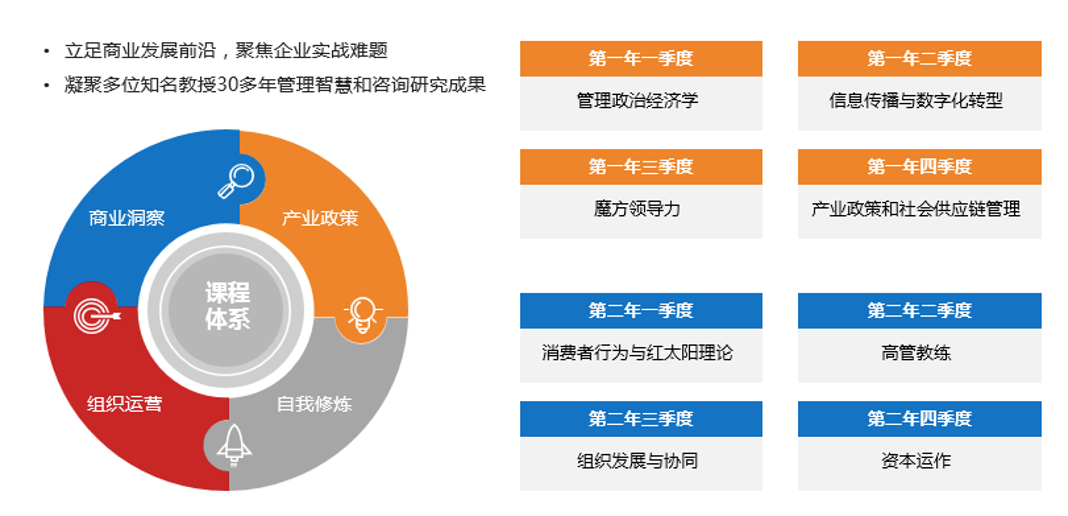 • 立足商业发展前沿，聚焦企业实战难题
• 凝聚多位知名教授30多年管理智慧和咨询研究成果

商业洞察
产业政策
课程体系
组织运营
自我修炼

第一年一季度
管理政治经济学

第一年二季度
信息传播与数字化转型

第一年三季度
魔方领导力

第一年四季度
产业政策和社会供应链管理

第二年一季度
消费者行为与红太阳理论

第二年二季度
高管教练

第二年三季度
组织发展与协同

第二年四季度
资本运作